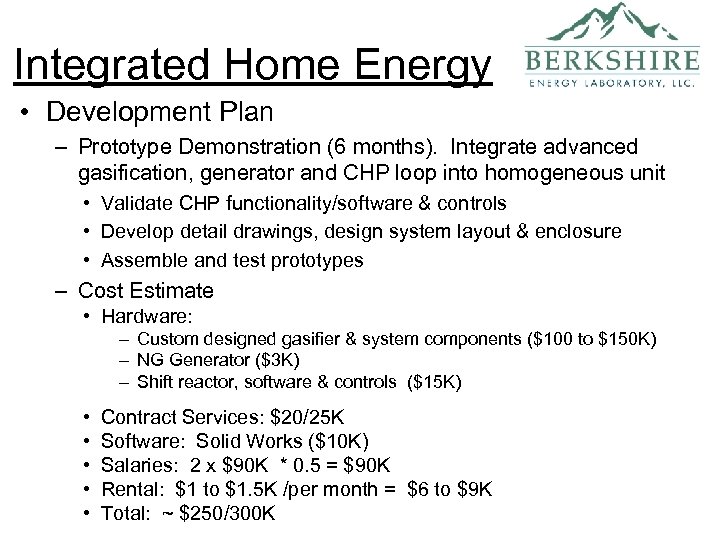 Integrated Home Energy

BERKSHIRE
ENERGY LABORATORY, LLC.

• Development Plan
– Prototype Demonstration (6 months). Integrate advanced gasification, generator and CHP loop into homogeneous unit
• Validate CHP functionality/software & controls
• Develop detail drawings, design system layout & enclosure
• Assemble and test prototypes
– Cost Estimate
• Hardware:
– Custom designed gasifier & system components (\$100 to \$150K)
– NG Generator (\$3K)
– Shift reactor, software & controls (\$15K)
• Contract Services: \$20/25K
• Software: Solid Works (\$10K)
• Salaries: 2 x \$90K * 0.5 = \$90K
• Rental: \$1 to \$1.5K /per month = \$6 to \$9K
• Total: ~ \$250/300K